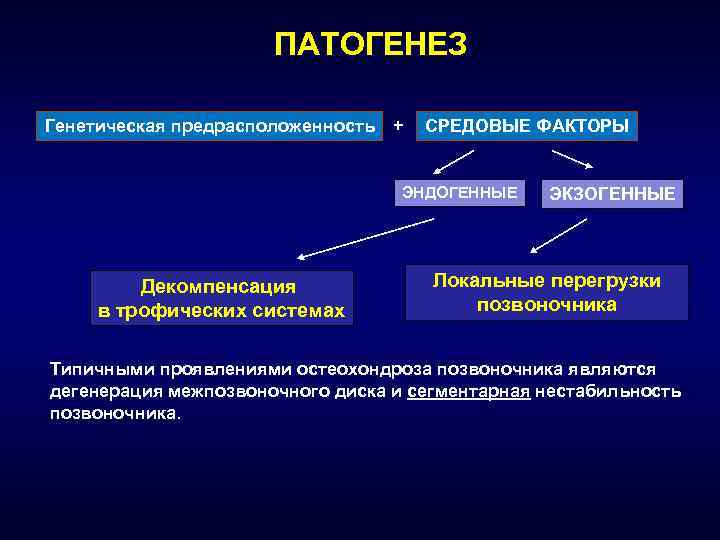 ПАТОГЕНЕЗ

Генетическая предрасположенность + СРЕДОВЫЕ ФАКТОРЫ

ЭНДОГЕННЫЕ

ЭКЗОГЕННЫЕ

Декомпенсация в трофических системах

Локальные перегрузки позвоночника

Типичными проявлениями остеохондроза позвоночника являются дегенерация межпозвоночного диска и сегментарная нестабильность позвоночника.